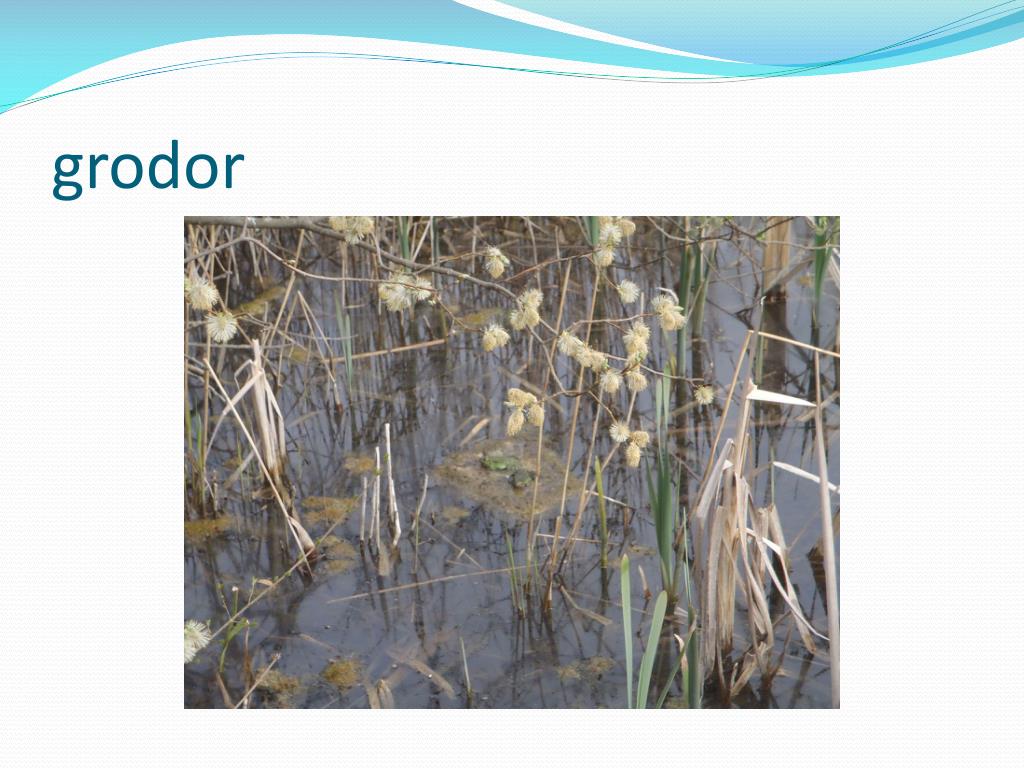 grodor